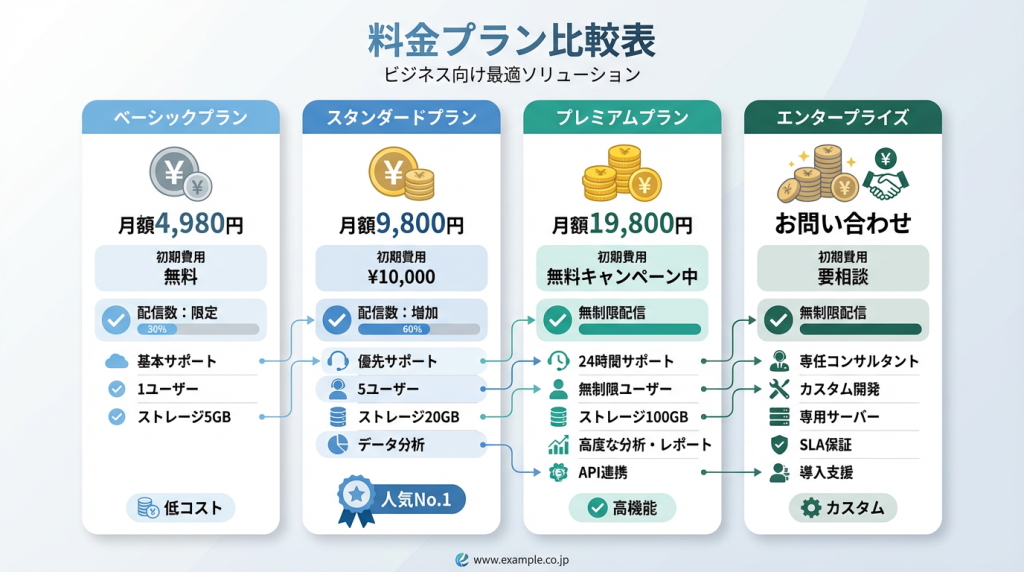 料金プラン比較表
ビジネス向け最適ソリューション

ベーシックプラン
月額4,980円
初期費用
無料
配信数：限定
30%
基本サポート
1ユーザー
ストレージ5GB
低コスト

スタンダードプラン
月額9,800円
初期費用
¥10,000
配信数：増加
60%
優先サポート
5ユーザー
ストレージ20GB
データ分析
人気No.1

プレミアムプラン
月額19,800円
初期費用
無料キャンペーン中
無制限配信
24時間サポート
無制限ユーザー
ストレージ100GB
高度な分析・レポート
API連携
高機能

エンタープライズ
お問い合わせ
初期費用
要相談
無制限配信
専任コンサルタント
カスタム開発
専用サーバー
SLA保証
導入支援
カスタム

www.example.co.jp